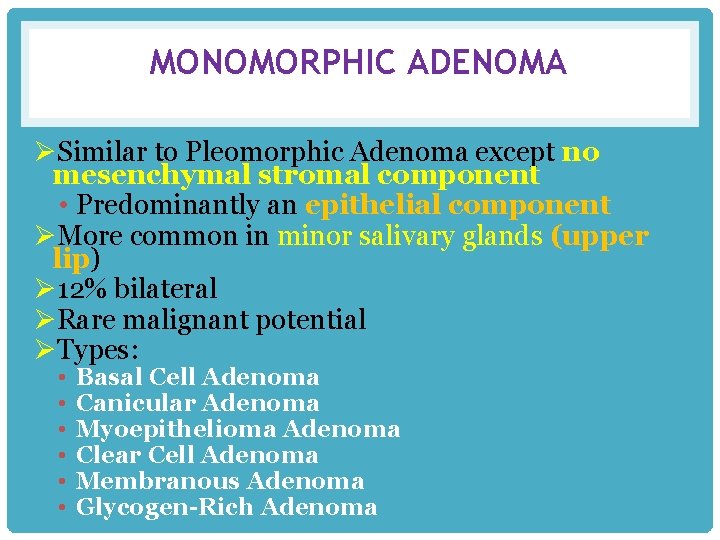 MONOMORPHIC ADENOMA

➢Similar to Pleomorphic Adenoma except no mesenchymal stromal component
• Predominantly an epithelial component

➢More common in minor salivary glands (upper lip)

➢12% bilateral

➢Rare malignant potential

➢Types:
• Basal Cell Adenoma
• Canicular Adenoma
• Myoepithelioma Adenoma
• Clear Cell Adenoma
• Membranous Adenoma
• Glycogen-Rich Adenoma